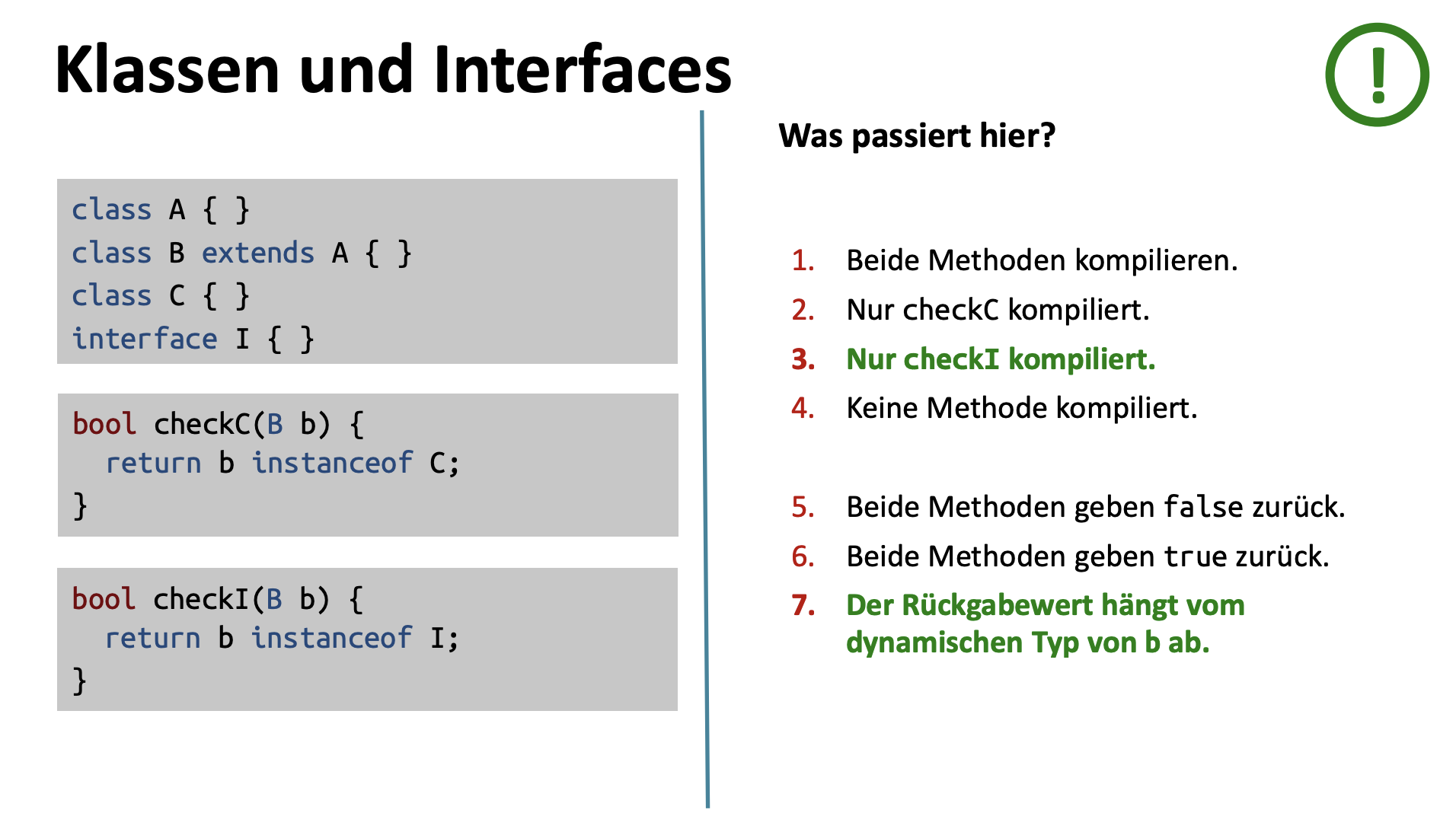 Klassen und Interfaces

!

class A { }
class B extends A { }
class C { }
interface I { }

bool checkC(B b) {
  return b instanceof C;
}

bool checkI(B b) {
  return b instanceof I;
}

Was passiert hier?

1. Beide Methoden kompilieren.
2. Nur checkC kompiliert.
3. Nur checkI kompiliert.
4. Keine Methode kompiliert.

5. Beide Methoden geben false zurück.
6. Beide Methoden geben true zurück.
7. Der Rückgabewert hängt vom dynamischen Typ von b ab.